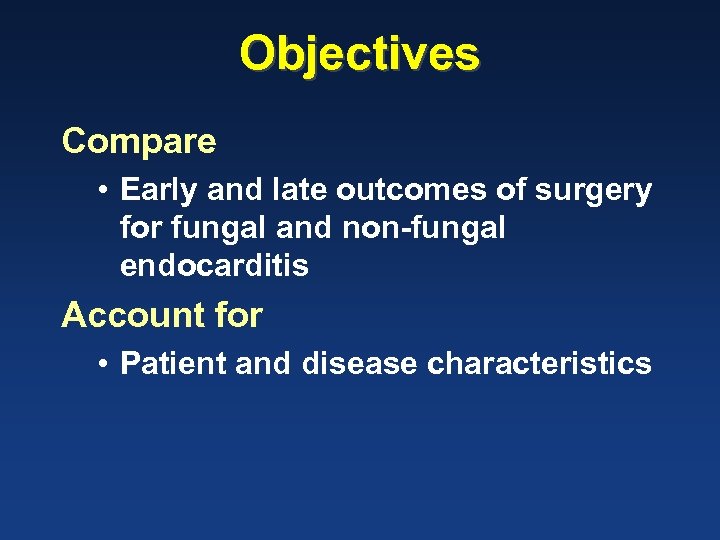 Objectives

Compare

• Early and late outcomes of surgery for fungal and non-fungal endocarditis

Account for

• Patient and disease characteristics